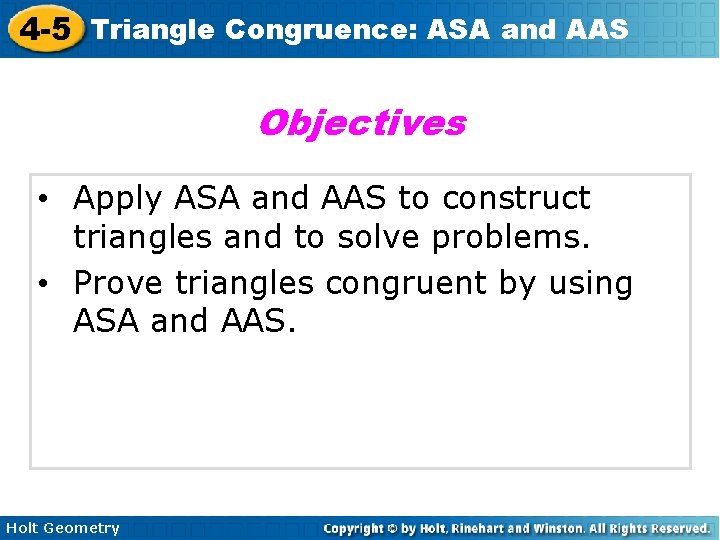 4-5 Triangle Congruence: ASA and AAS

Objectives

• Apply ASA and AAS to construct triangles and to solve problems.

• Prove triangles congruent by using ASA and AAS.

Holt Geometry

Copyright © by Holt, Rinehart and Winston. All Rights Reserved.